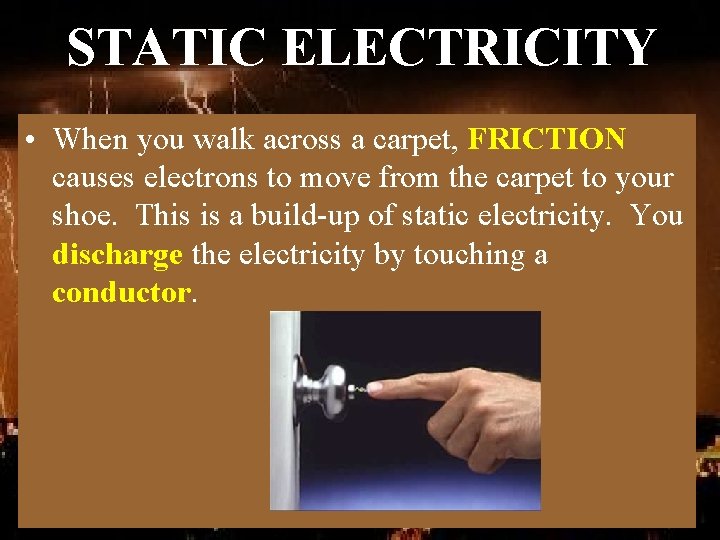 STATIC ELECTRICITY

• When you walk across a carpet, FRICTION causes electrons to move from the carpet to your shoe. This is a build-up of static electricity. You discharge the electricity by touching a conductor.